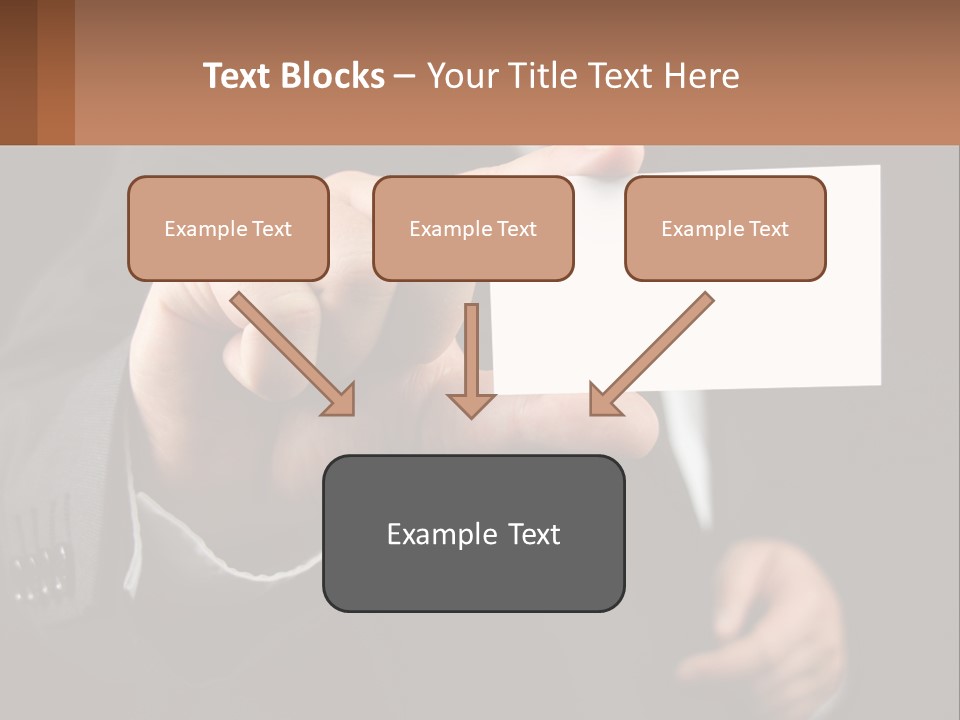 Text Blocks – Your Title Text Here

Example Text

Example Text

Example Text

Example Text